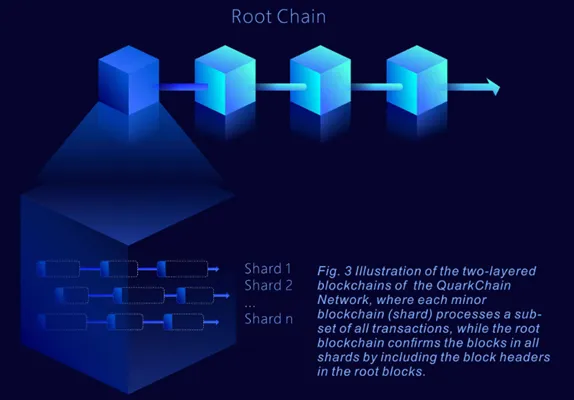 Root Chain

Shard 1
Shard 2
...
Shard n

Fig. 3 Illustration of the two-layered blockchains of the QuarkChain Network, where each minor blockchain (shard) processes a subset of all transactions, while the root blockchain confirms the blocks in all shards by including the block headers in the root blocks.